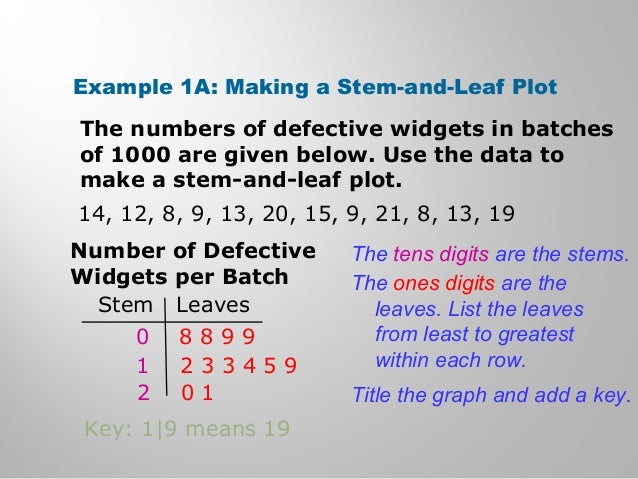 Example 1A: Making a Stem-and-Leaf Plot

The numbers of defective widgets in batches of 1000 are given below. Use the data to make a stem-and-leaf plot.

14, 12, 8, 9, 13, 20, 15, 9, 21, 8, 13, 19

Number of Defective Widgets per Batch

| Stem | Leaves |
|---|---|
| 0 | 8 8 9 9 |
| 1 | 2 3 3 4 5 9 |
| 2 | 0 1 |

Key: 1|9 means 19

The tens digits are the stems.

The ones digits are the leaves. List the leaves from least to greatest within each row.

Title the graph and add a key.